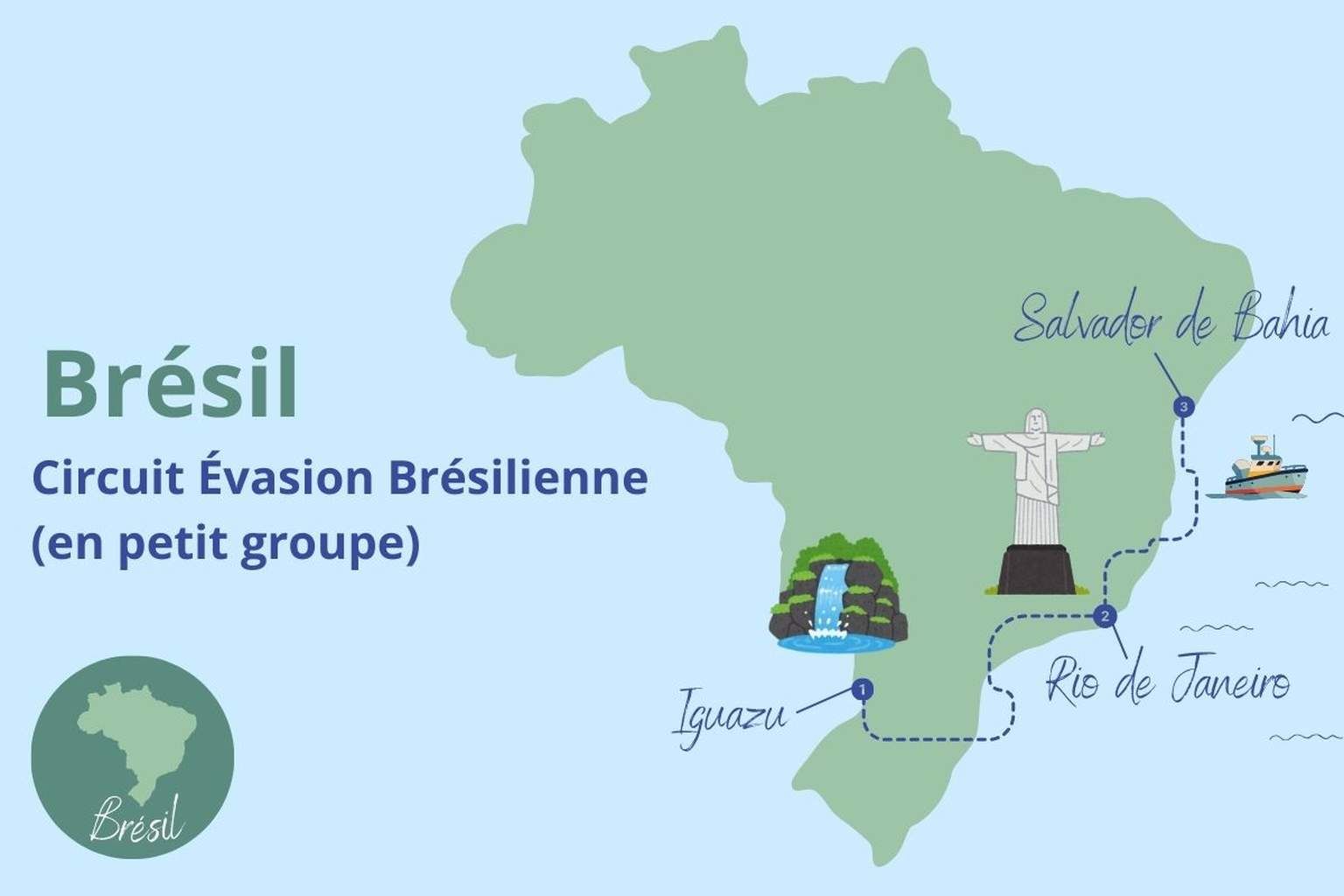 Brésil

Circuit Évasion Brésilienne (en petit groupe)

Brésil

Salvador de Bahia

3

2

Rio de Janeiro

1

Iguazu